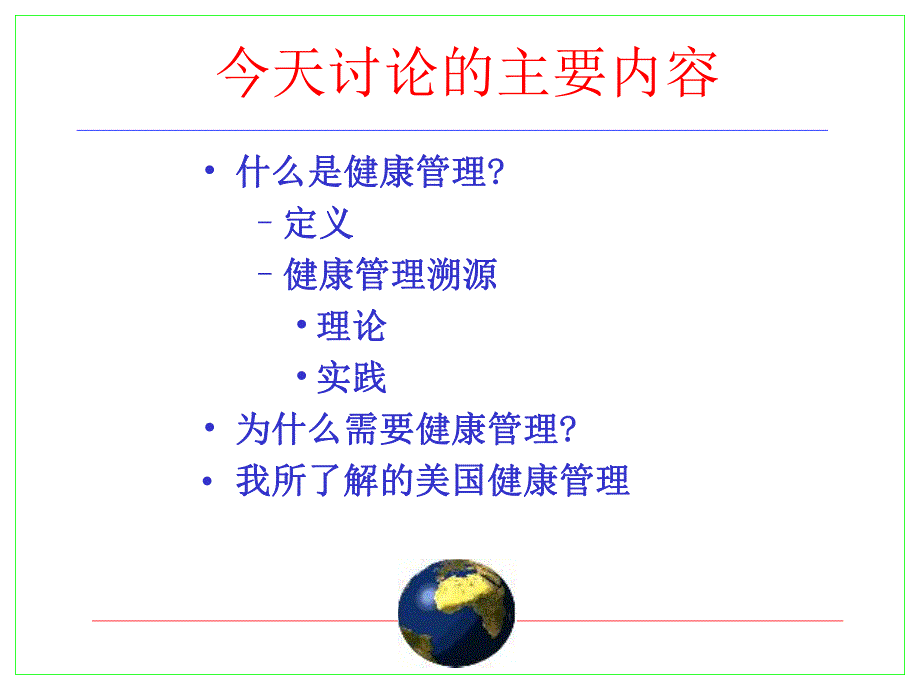 今天讨论的主要内容

• 什么是健康管理?
  – 定义
  – 健康管理溯源
    • 理论
    • 实践
• 为什么需要健康管理?
• 我所了解的美国健康管理